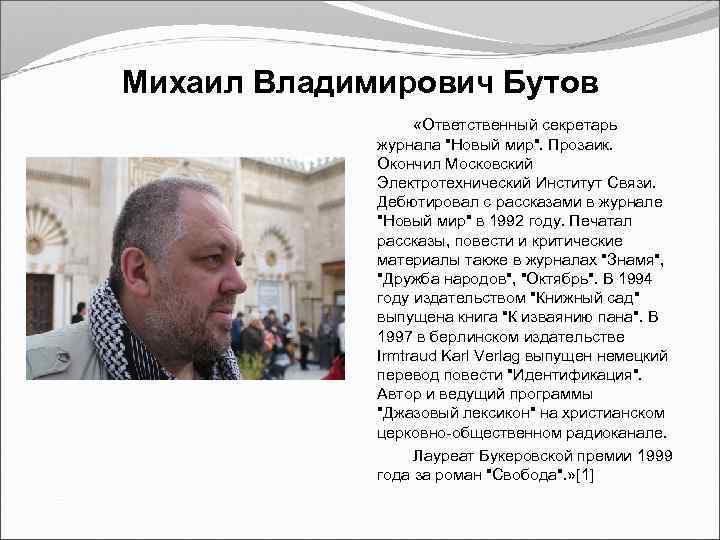 Михаил Владимирович Бутов

«Ответственный секретарь журнала "Новый мир". Прозаик. Окончил Московский Электротехнический Институт Связи. Дебютировал с рассказами в журнале "Новый мир" в 1992 году. Печатал рассказы, повести и критические материалы также в журналах "Знамя", "Дружба народов", "Октябрь". В 1994 году издательством "Книжный сад" выпущена книга "К изваянию пана". В 1997 в берлинском издательстве Irmtraud Karl Verlag выпущен немецкий перевод повести "Идентификация". Автор и ведущий программы "Джазовый лексикон" на христианском церковно-общественном радиоканале.

Лауреат Букеровской премии 1999 года за роман "Свобода".»[1]